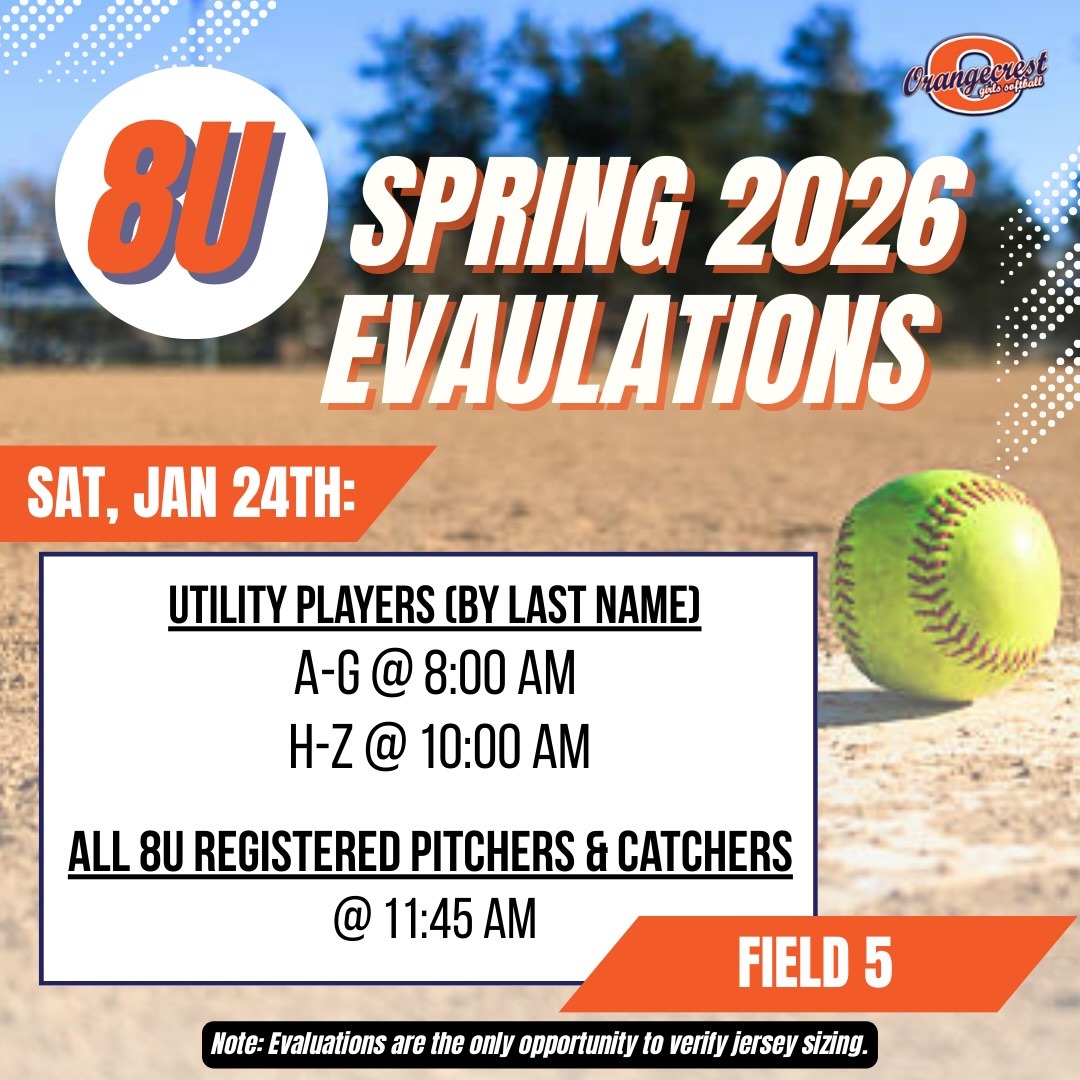 Orangecrest girls softball

8U

SPRING 2026 EVAULATIONS

SAT, JAN 24TH:

UTILITY PLAYERS (BY LAST NAME)
A-G @ 8:00 AM
H-Z @ 10:00 AM

ALL 8U REGISTERED PITCHERS & CATCHERS
@ 11:45 AM

FIELD 5

Note: Evaluations are the only opportunity to verify jersey sizing.